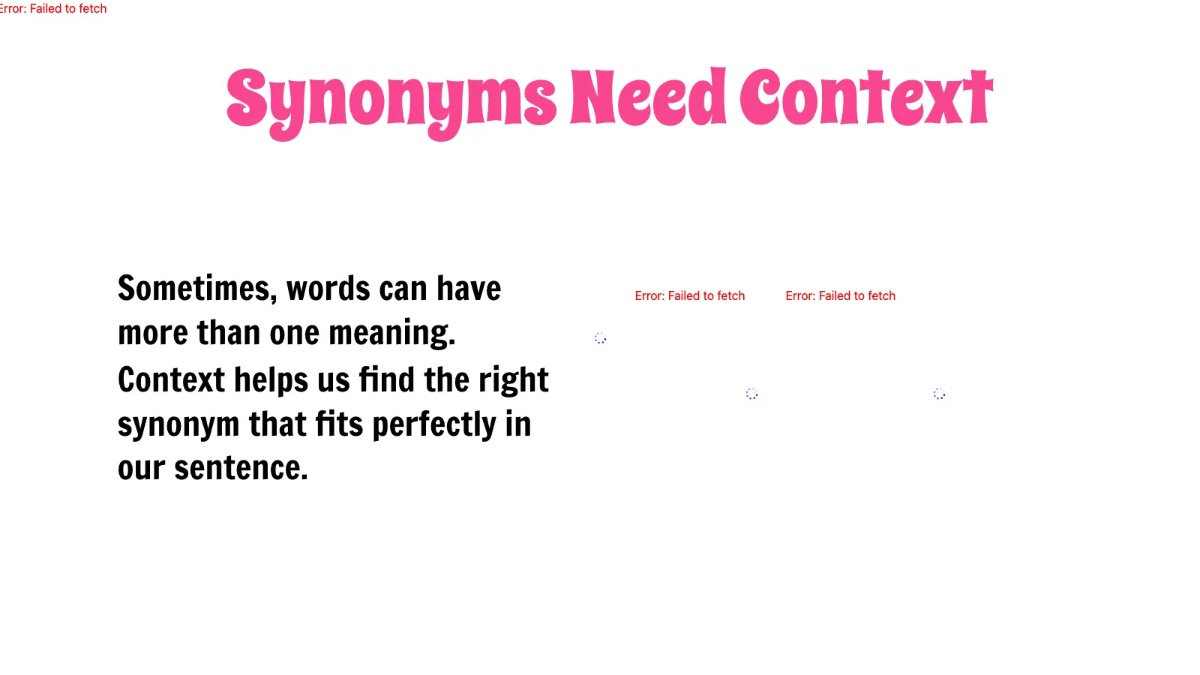 Error: Failed to fetch

Synonyms Need Context

Sometimes, words can have more than one meaning. Context helps us find the right synonym that fits perfectly in our sentence.

Error: Failed to fetch

Error: Failed to fetch